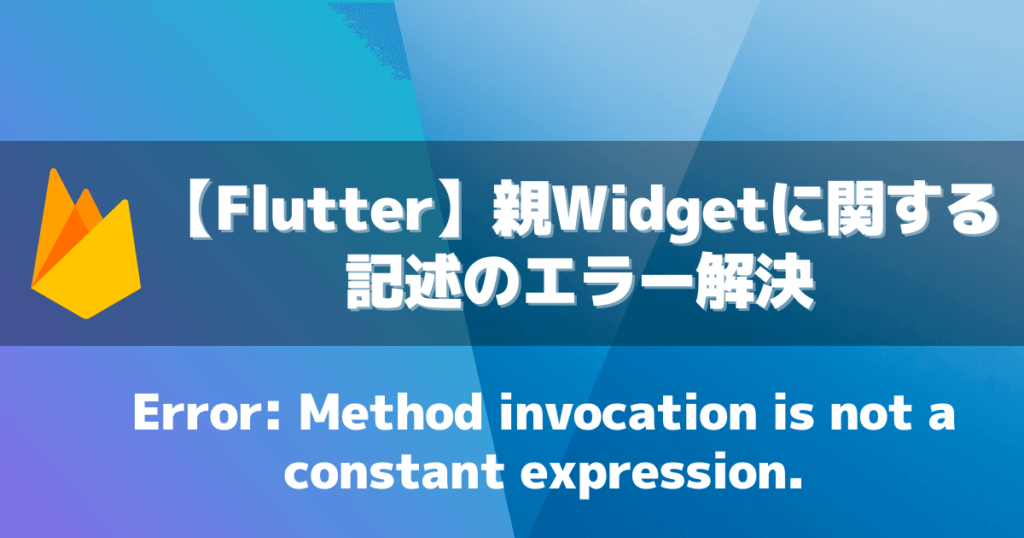 【Flutter】親Widgetに関する記述のエラー解決

Error: Method invocation is not a constant expression.